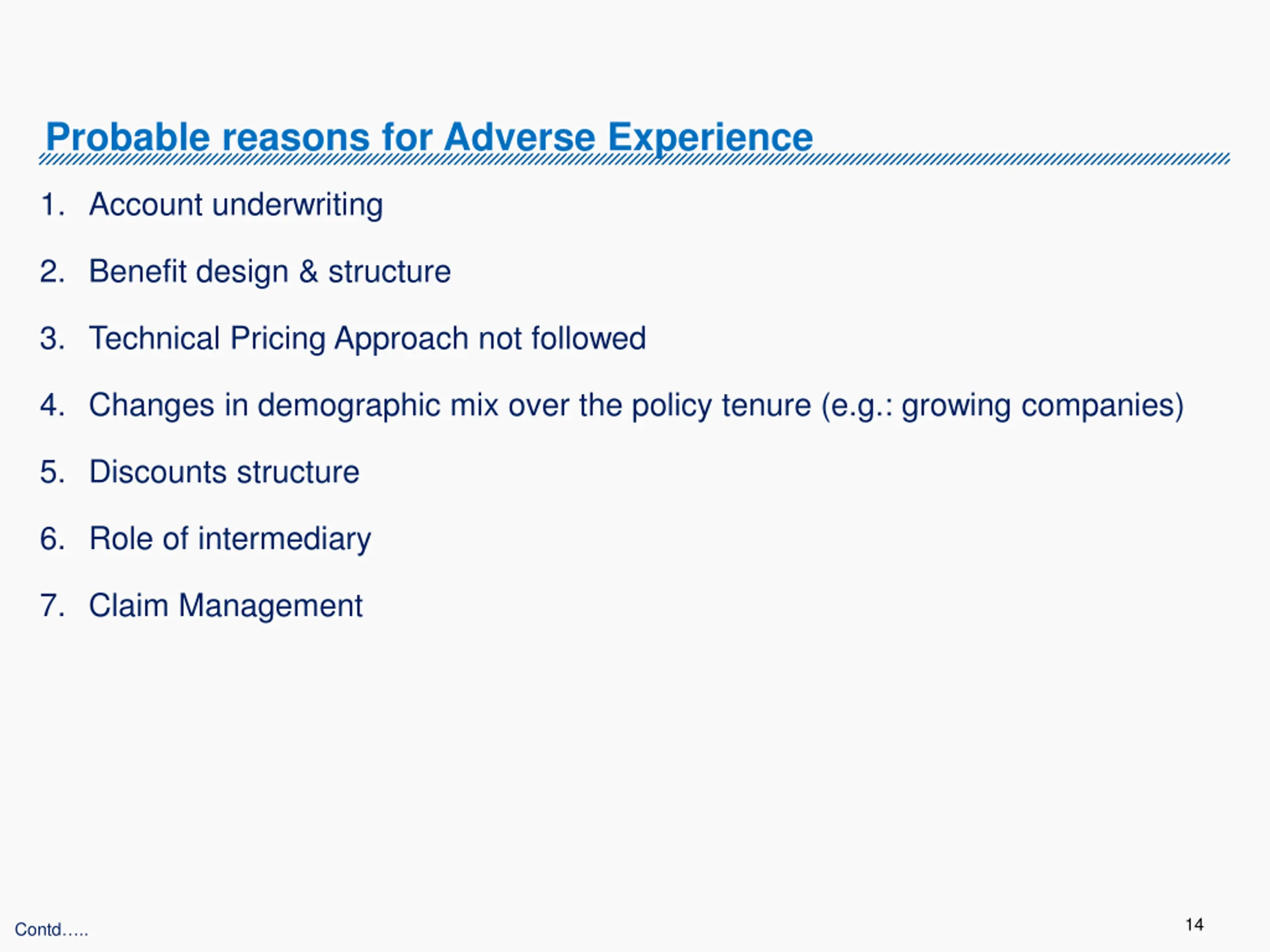 Probable reasons for Adverse Experience

1. Account underwriting

2. Benefit design & structure

3. Technical Pricing Approach not followed

4. Changes in demographic mix over the policy tenure (e.g.: growing companies)

5. Discounts structure

6. Role of intermediary

7. Claim Management

Contd…..

14